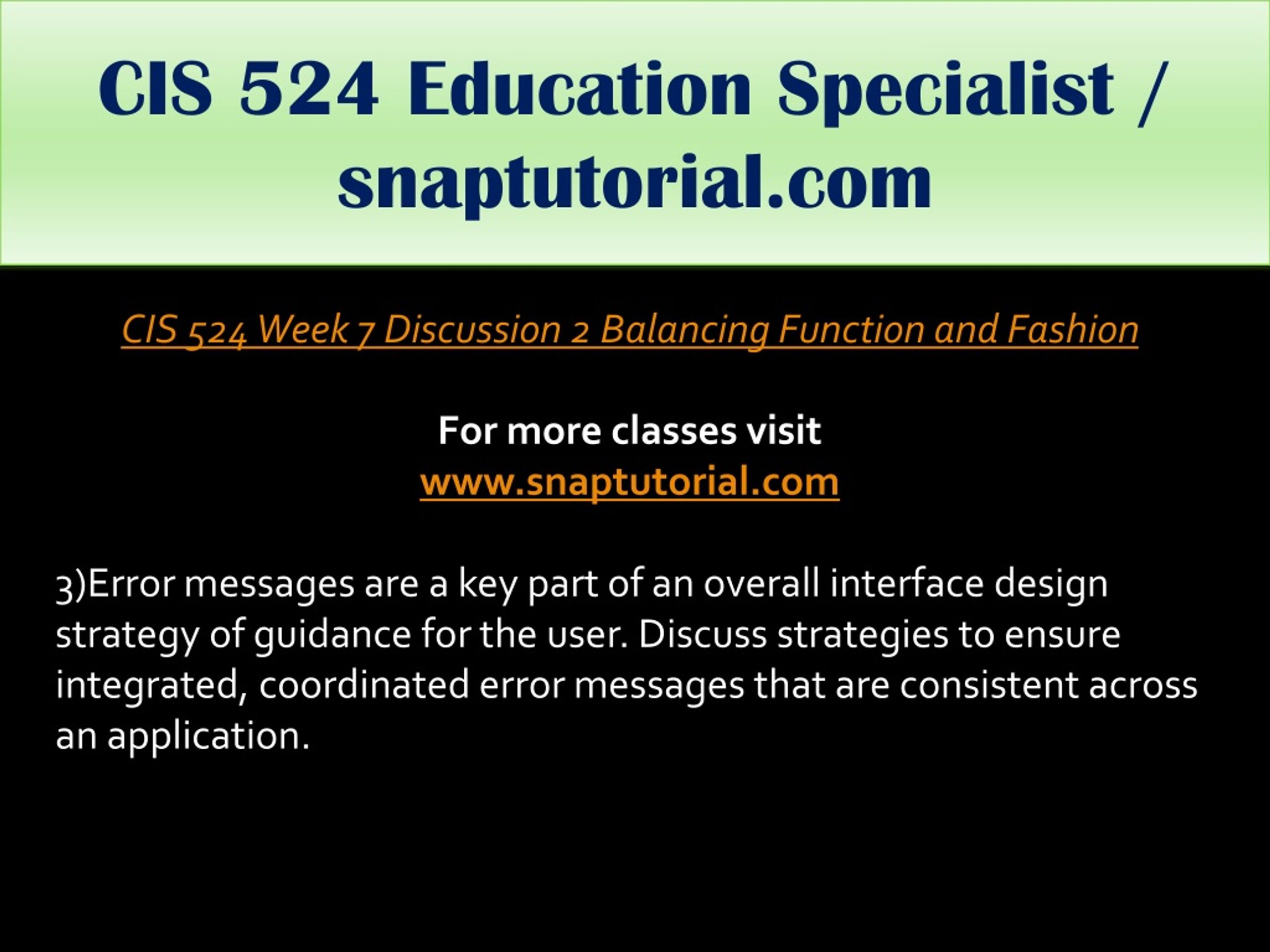 CIS 524 Education Specialist / snaptutorial.com

CIS 524 Week 7 Discussion 2 Balancing Function and Fashion

For more classes visit
www.snaptutorial.com

3)Error messages are a key part of an overall interface design strategy of guidance for the user. Discuss strategies to ensure integrated, coordinated error messages that are consistent across an application.